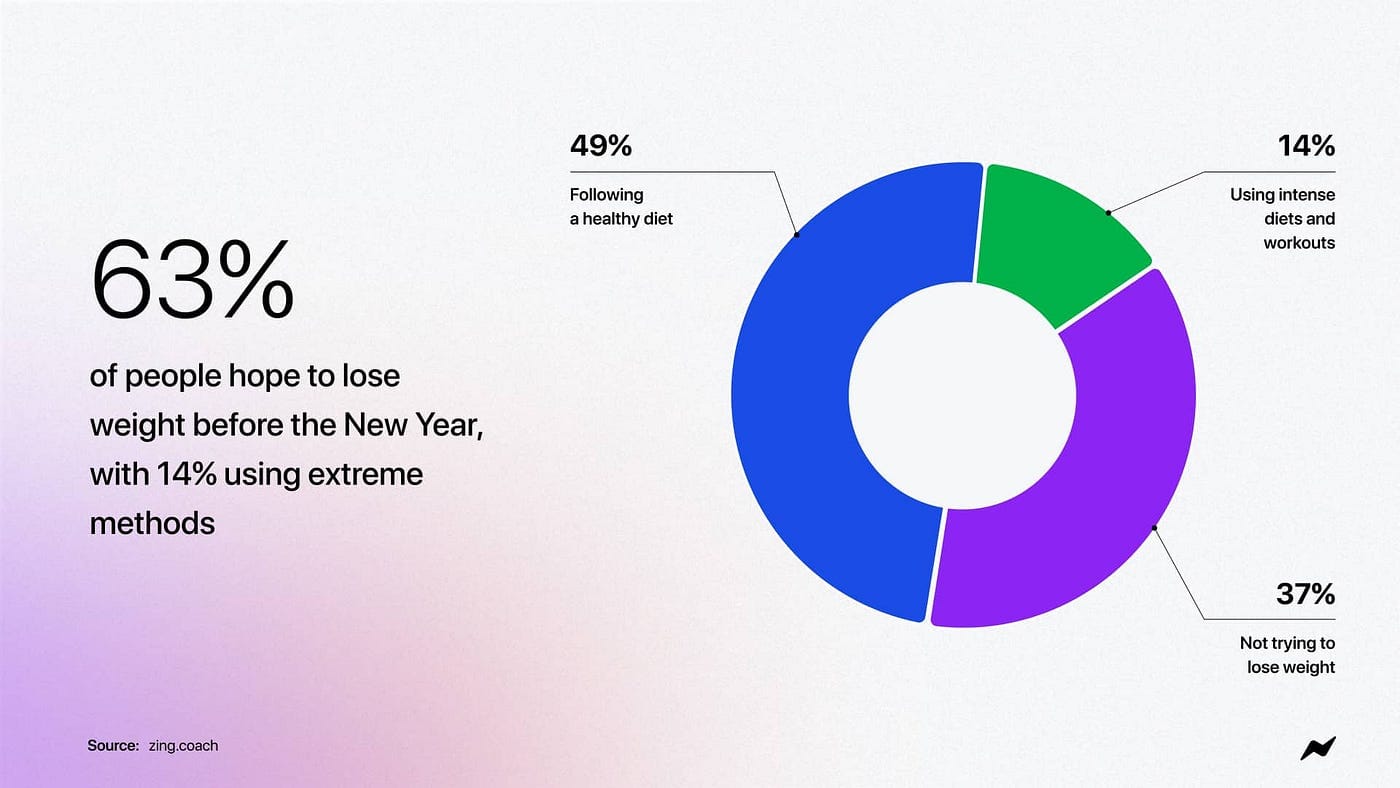 63%

of people hope to lose weight before the New Year, with 14% using extreme methods

49%
Following a healthy diet

14%
Using intense diets and workouts

37%
Not trying to lose weight

Source: zing.coach